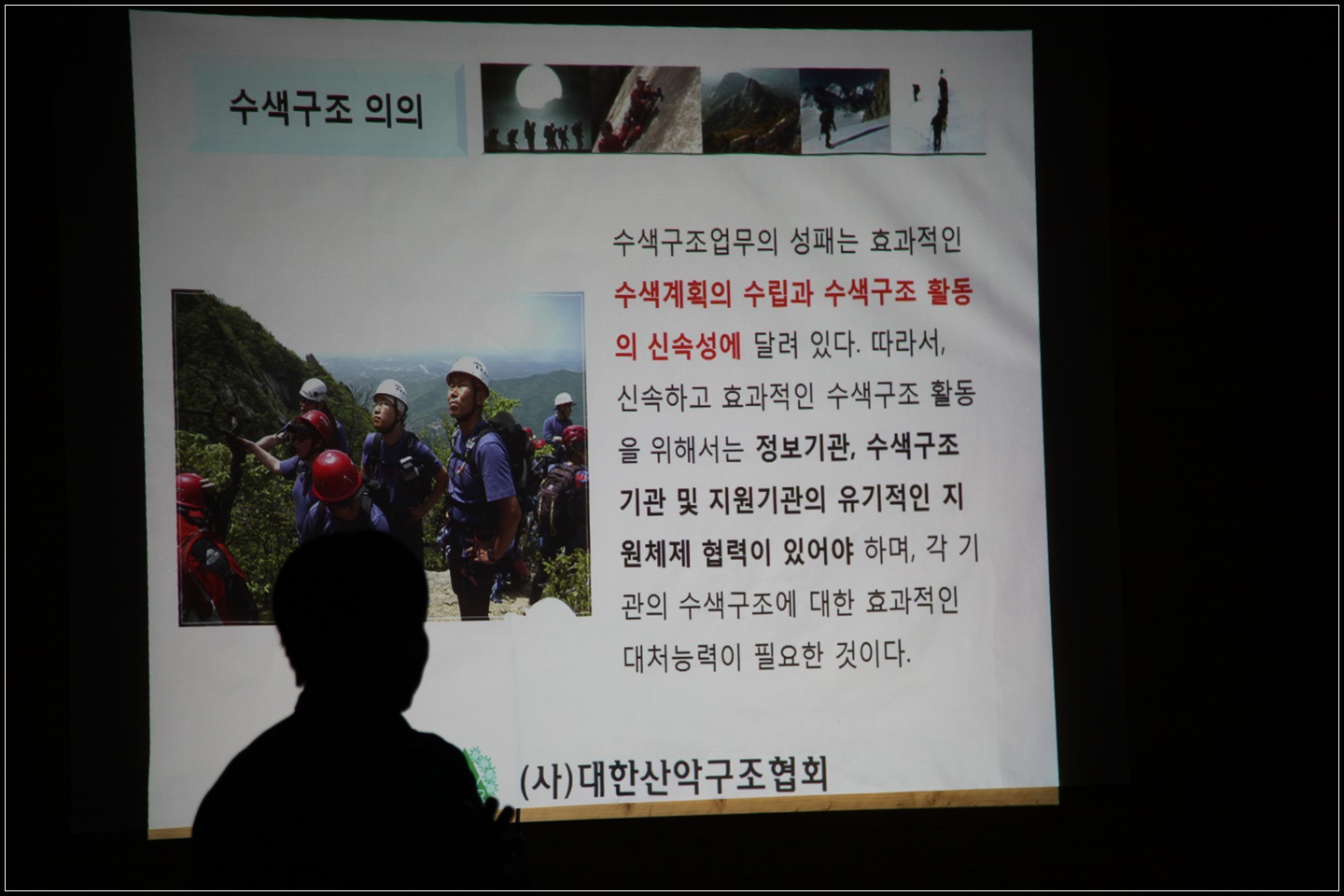 수색구조 의의

수색구조업무의 성패는 효과적인 수색계획의 수립과 수색구조 활동의 신속성에 달려 있다. 따라서, 신속하고 효과적인 수색구조 활동을 위해서는 정보기관, 수색구조 기관 및 지원기관의 유기적인 지원체제 협력이 있어야 하며, 각 기관의 수색구조에 대한 효과적인 대처능력이 필요한 것이다.

(사)대한산악구조협회